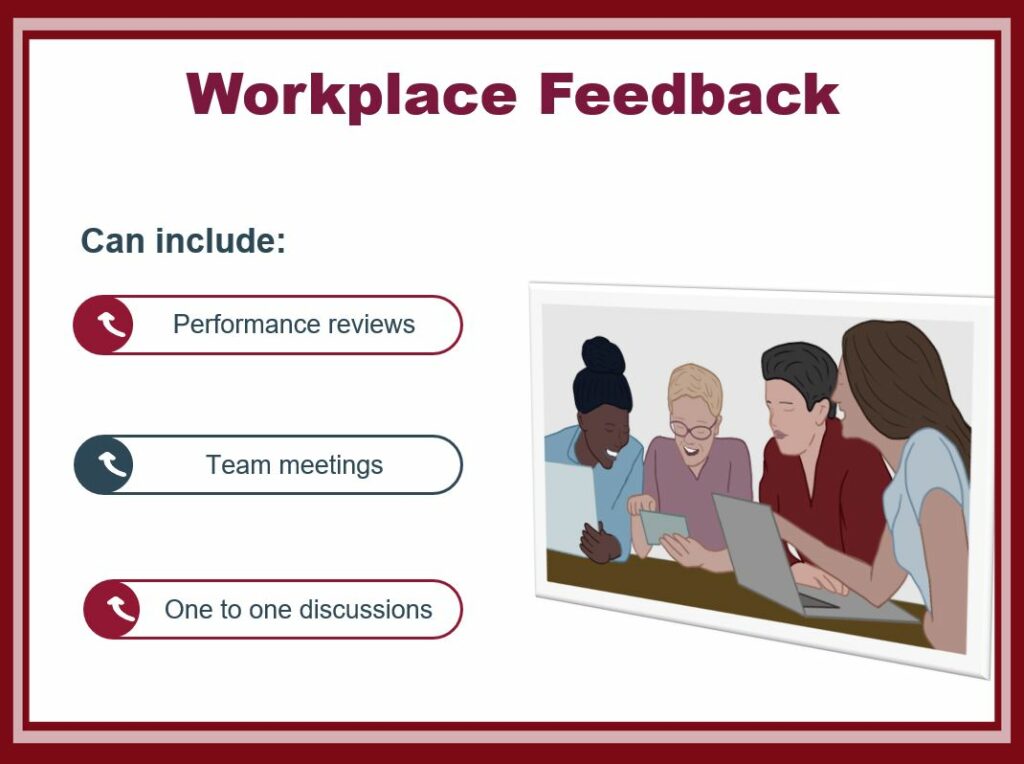 Workplace Feedback

Can include:

Performance reviews

Team meetings

One to one discussions